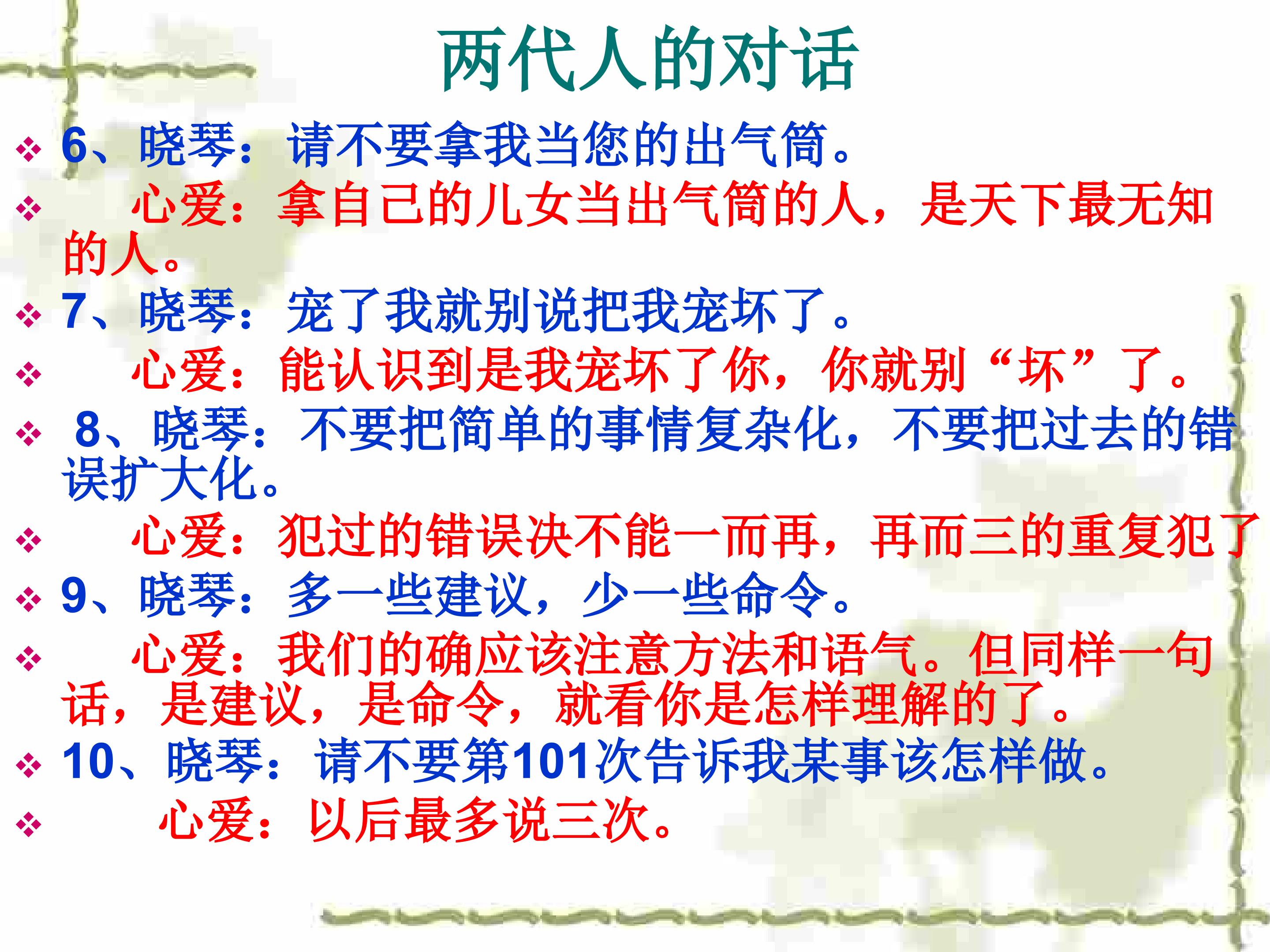 两代人的对话

❖ 6、晓琴：请不要拿我当您的出气筒。

❖ 心爱：拿自己的儿女当出气筒的人，是天下最无知的人。

❖ 7、晓琴：宠了我就别说把我宠坏了。

❖ 心爱：能认识到是我宠坏了你，你就别“坏”了。

❖ 8、晓琴：不要把简单的事情复杂化，不要把过去的错误扩大化。

❖ 心爱：犯过的错误决不能一而再，再而三的重复犯了

❖ 9、晓琴：多一些建议，少一些命令。

❖ 心爱：我们的确应该注意方法和语气。但同样一句话，是建议，是命令，就看你是怎样理解的了。

❖ 10、晓琴：请不要第101次告诉我某事该怎样做。

❖ 心爱：以后最多说三次。